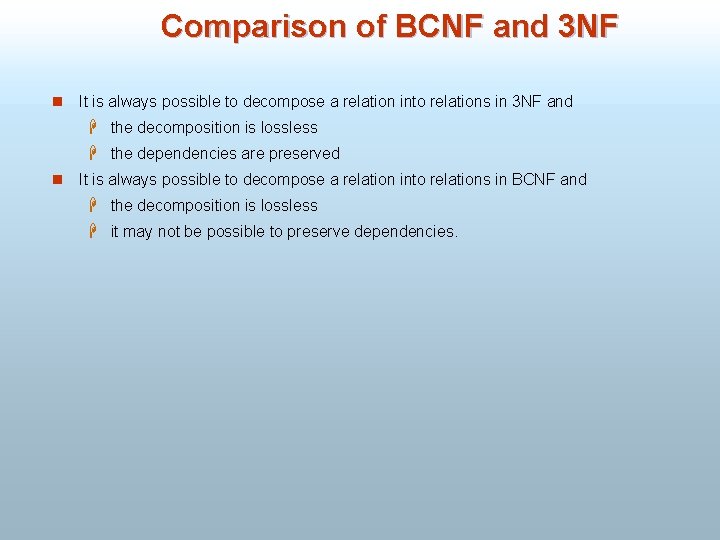 Comparison of BCNF and 3NF

It is always possible to decompose a relation into relations in 3NF and
the decomposition is lossless
the dependencies are preserved
It is always possible to decompose a relation into relations in BCNF and
the decomposition is lossless
it may not be possible to preserve dependencies.